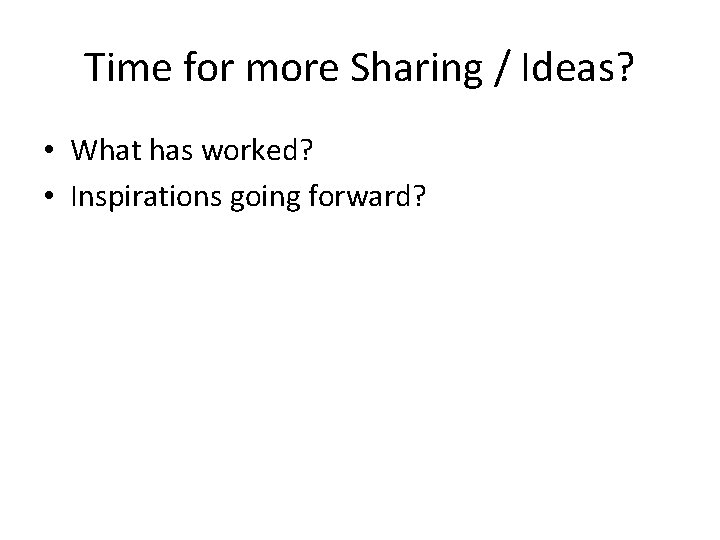 Time for more Sharing / Ideas?

• What has worked?
• Inspirations going forward?